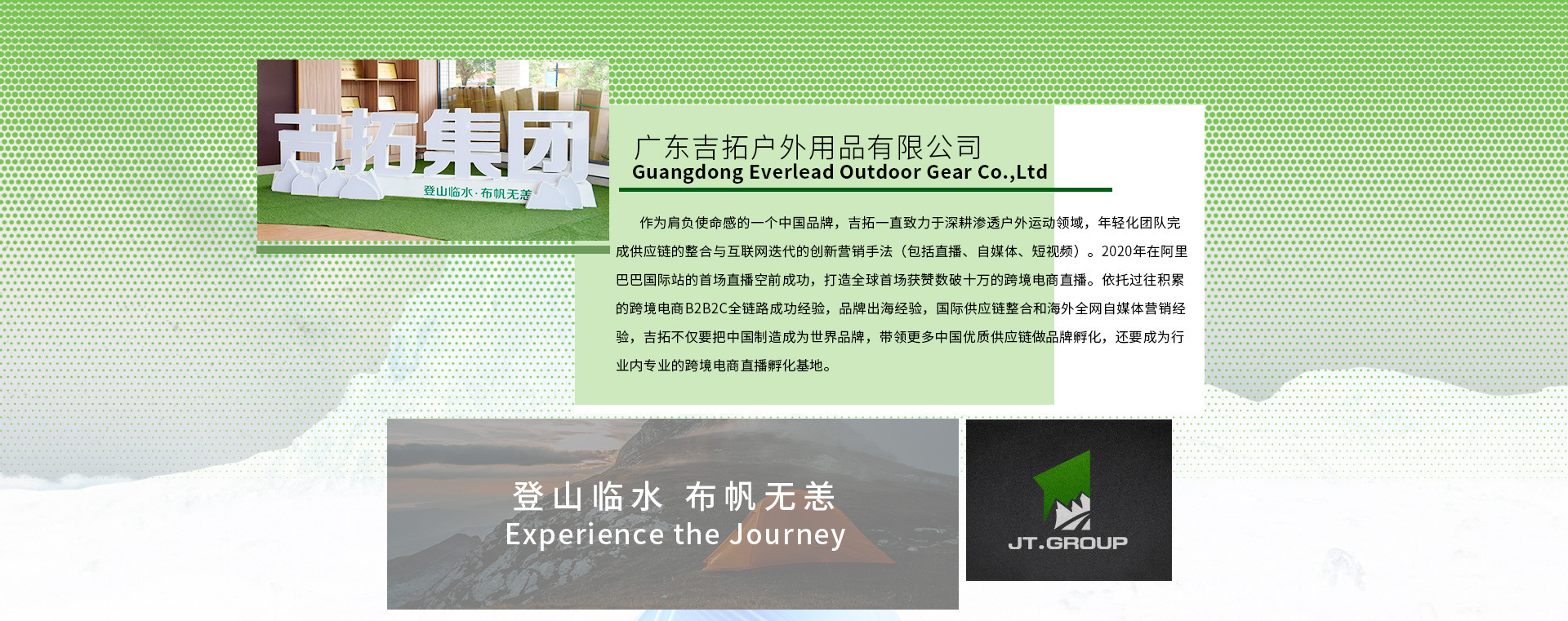 吉拓集团

登山临水·布帆无恙

广东吉拓户外用品有限公司
Guangdong Everlead Outdoor Gear Co.,Ltd

作为肩负使命感的一个中国品牌，吉拓一直致力于深耕渗透户外运动领域，年轻化团队完成供应链的整合与互联网迭代的创新营销手法（包括直播、自媒体、短视频）。2020年在阿里巴巴国际站的首场直播空前成功，打造全球首场获赞数破十万的跨境电商直播。依托过往积累的跨境电商B2B2C全链路成功经验，品牌出海经验，国际供应链整合和海外全网自媒体营销经验，吉拓不仅要把中国制造成为世界品牌，带领更多中国优质供应链做品牌孵化，还要成为行业内专业的跨境电商直播孵化基地。

登山临水 布帆无恙
Experience the Journey

JT.GROUP